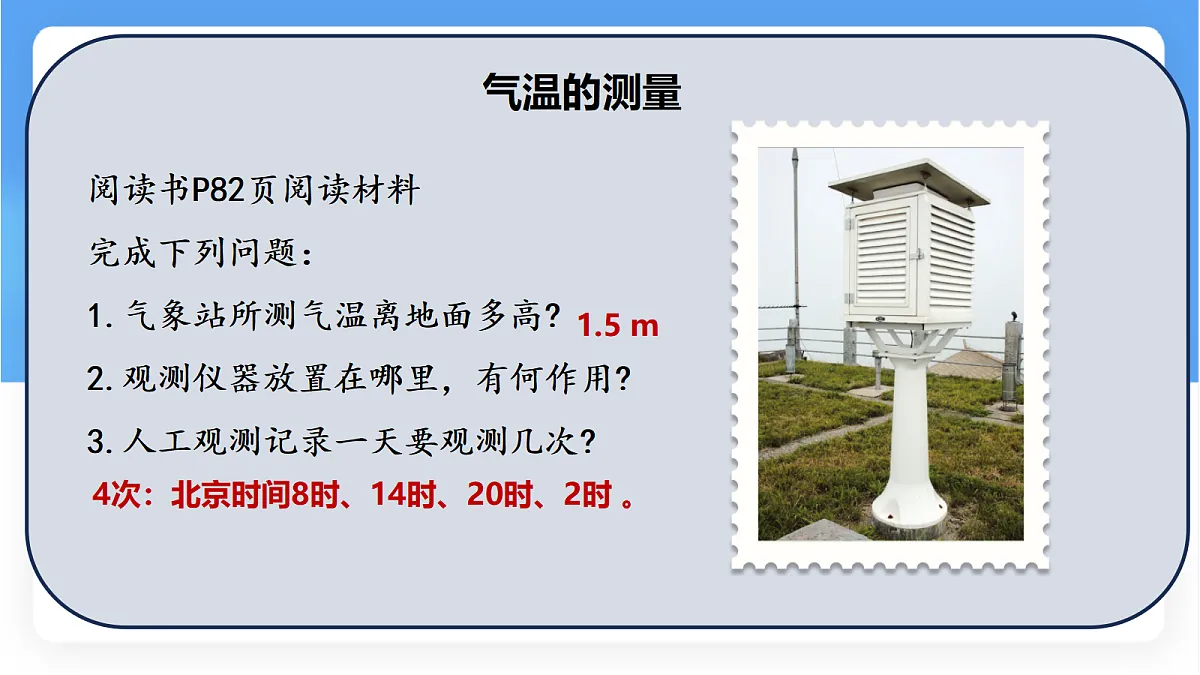 气温的测量

阅读书P82页阅读材料

完成下列问题：

1. 气象站所测气温离地面多高？ 1.5 m

2. 观测仪器放置在哪里，有何作用？

3. 人工观测记录一天要观测几次？

4次：北京时间8时、14时、20时、2时 。